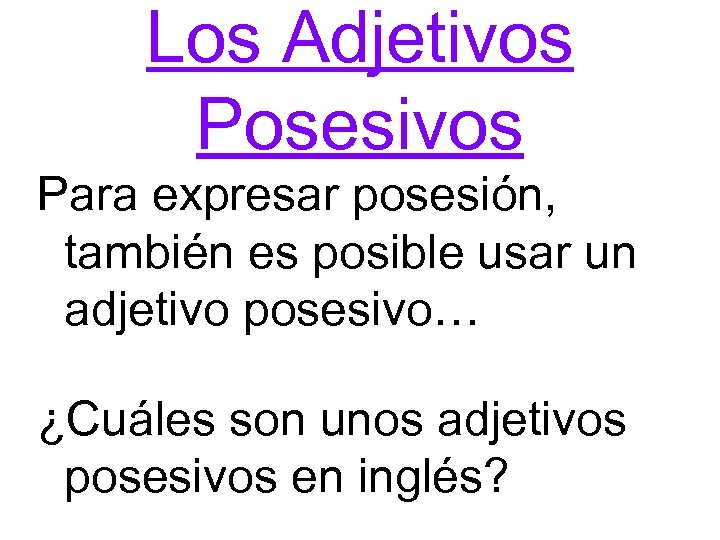 Los Adjetivos Posesivos

Para expresar posesión, también es posible usar un adjetivo posesivo…

¿Cuáles son unos adjetivos posesivos en inglés?